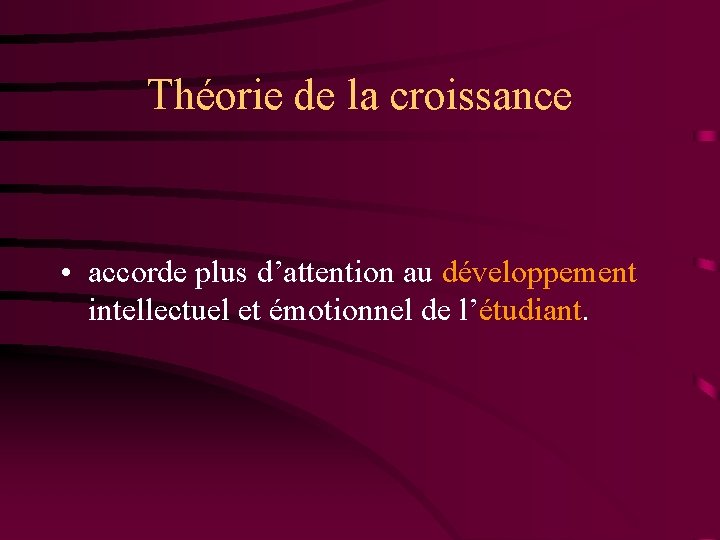 Théorie de la croissance

• accorde plus d’attention au développement intellectuel et émotionnel de l’étudiant.